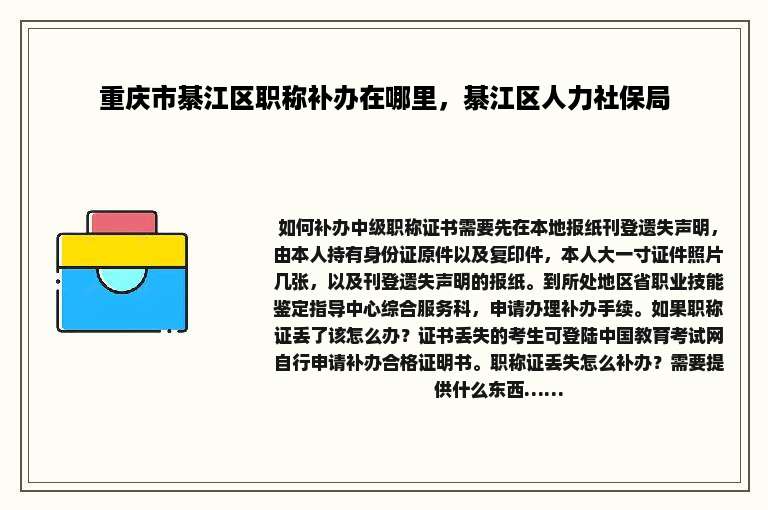 重庆市綦江区职称补办在哪里，綦江区人力社保局

如何补办中级职称证书需要先在本地报纸刊登遗失声明，由本人持有身份证原件以及复印件，本人大一寸证件照片几张，以及刊登遗失声明的报纸。到所处地区省职业技能鉴定指导中心综合服务科，申请办理补办手续。如果职称证丢了该怎么办？证书丢失的考生可登陆中国教育考试网自行申请补办合格证明书。职称证丢失怎么补办？需要提供什么东西......